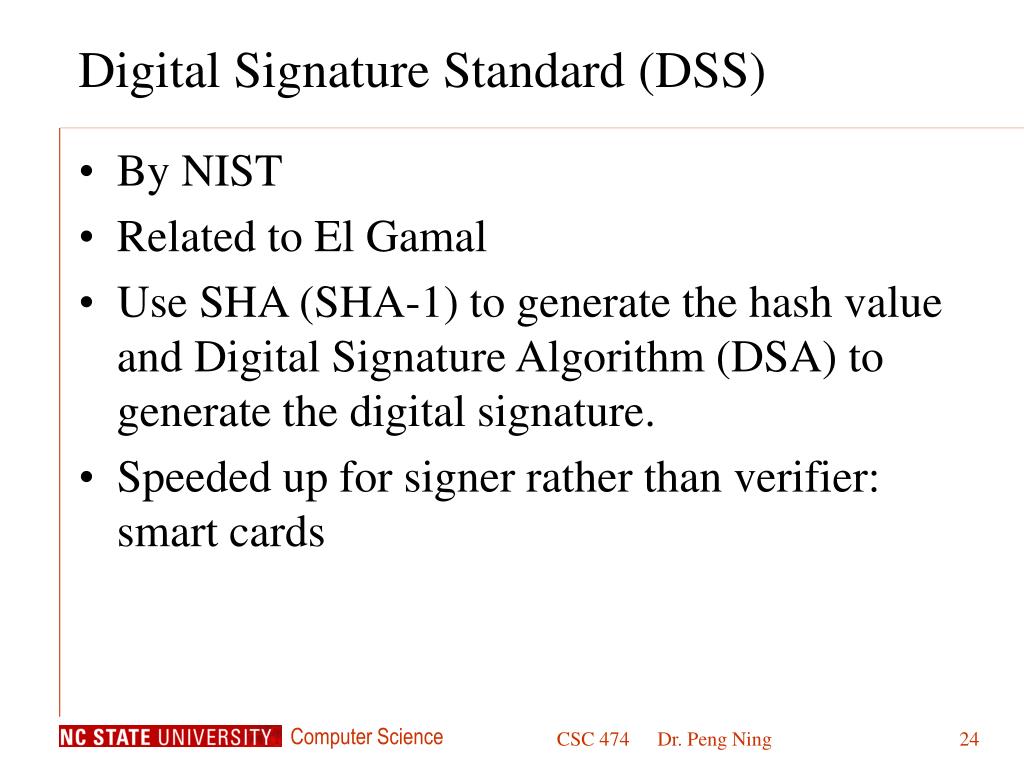 Digital Signature Standard (DSS)

• By NIST
• Related to El Gamal
• Use SHA (SHA-1) to generate the hash value and Digital Signature Algorithm (DSA) to generate the digital signature.
• Speeded up for signer rather than verifier: smart cards

NC STATE UNIVERSITY Computer Science CSC 474 Dr. Peng Ning 24